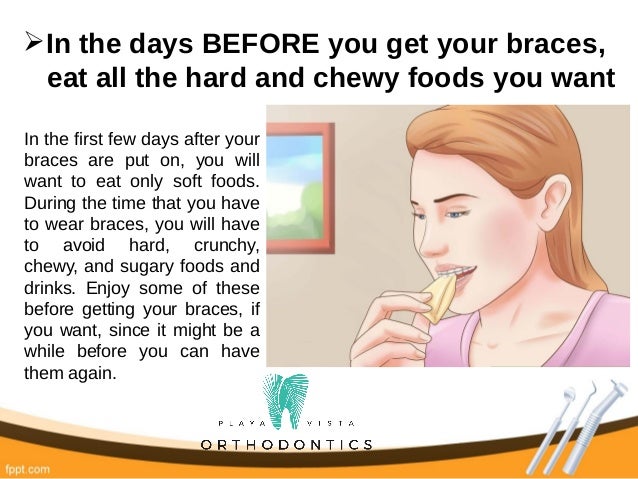 ➢In the days BEFORE you get your braces, eat all the hard and chewy foods you want

In the first few days after your braces are put on, you will want to eat only soft foods. During the time that you have to wear braces, you will have to avoid hard, crunchy, chewy, and sugary foods and drinks. Enjoy some of these before getting your braces, if you want, since it might be a while before you can have them again.

PLAYA VISTA
ORTHODONTICS

fppt.com